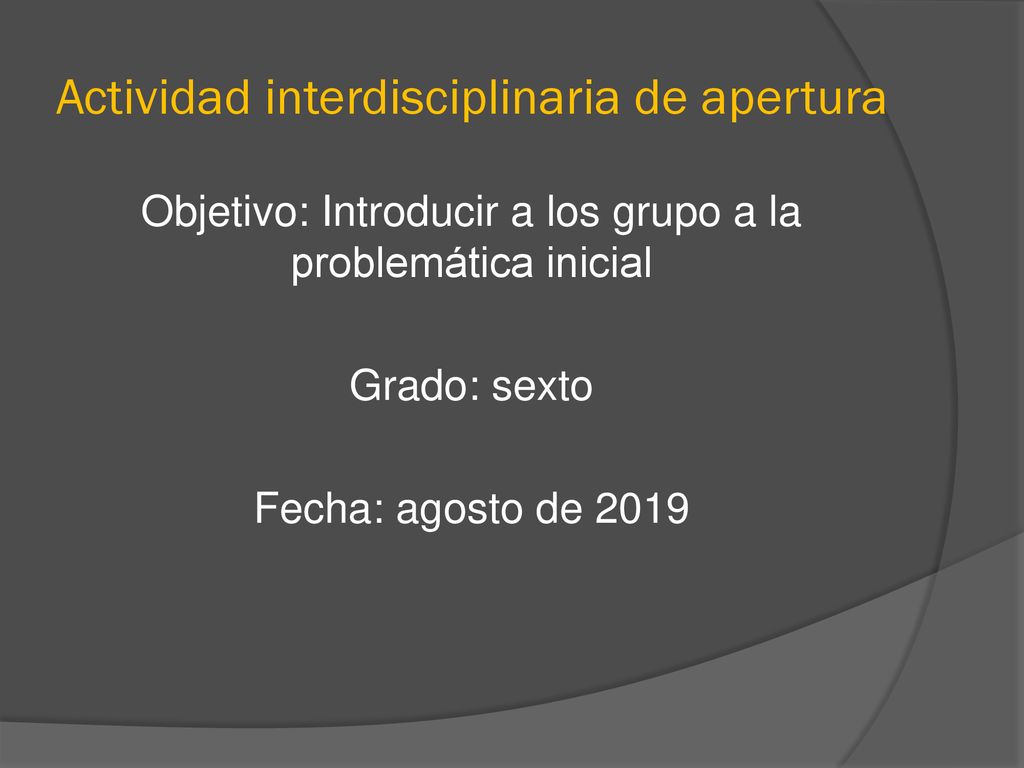 Actividad interdisciplinaria de apertura

Objetivo: Introducir a los grupo a la problemática inicial

Grado: sexto

Fecha: agosto de 2019